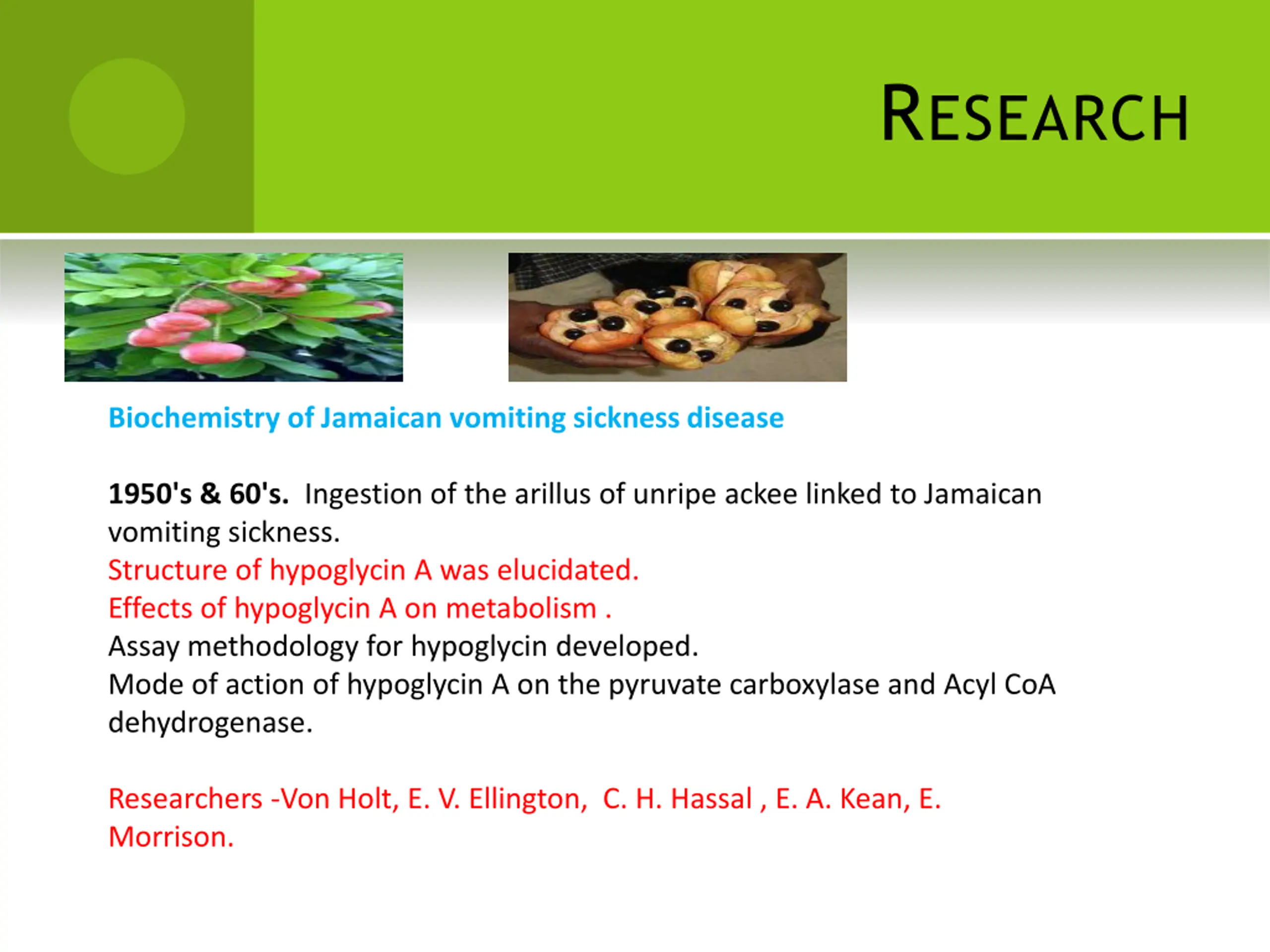 RESEARCH

Biochemistry of Jamaican vomiting sickness disease

1950's & 60's. Ingestion of the arillus of unripe ackee linked to Jamaican vomiting sickness.
Structure of hypoglycin A was elucidated.
Effects of hypoglycin A on metabolism .
Assay methodology for hypoglycin developed.
Mode of action of hypoglycin A on the pyruvate carboxylase and Acyl CoA dehydrogenase.

Researchers -Von Holt, E. V. Ellington, C. H. Hassal , E. A. Kean, E. Morrison.